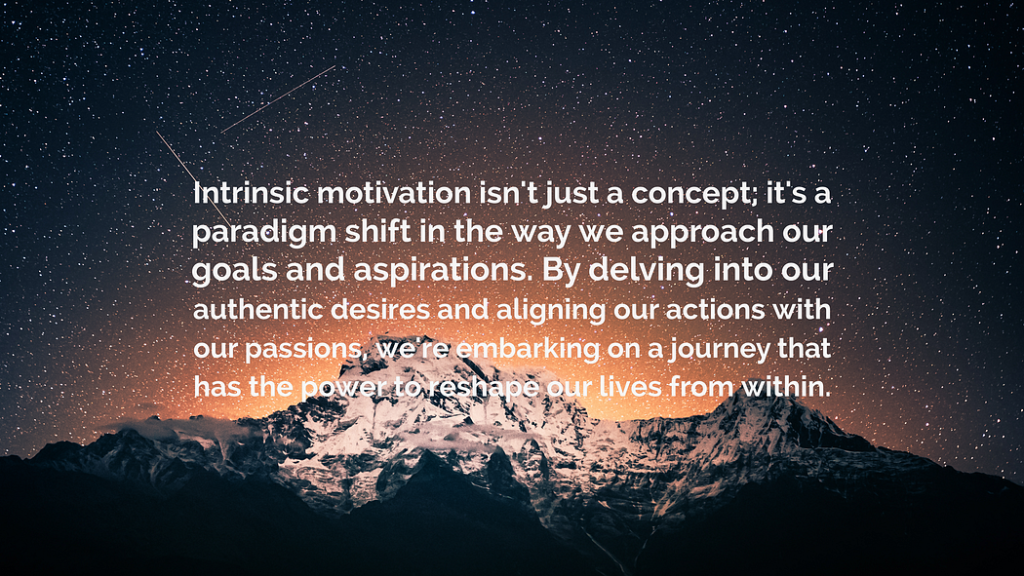 Intrinsic motivation isn't just a concept; it's a paradigm shift in the way we approach our goals and aspirations. By delving into our authentic desires and aligning our actions with our passions, we're embarking on a journey that has the power to reshape our lives from within.